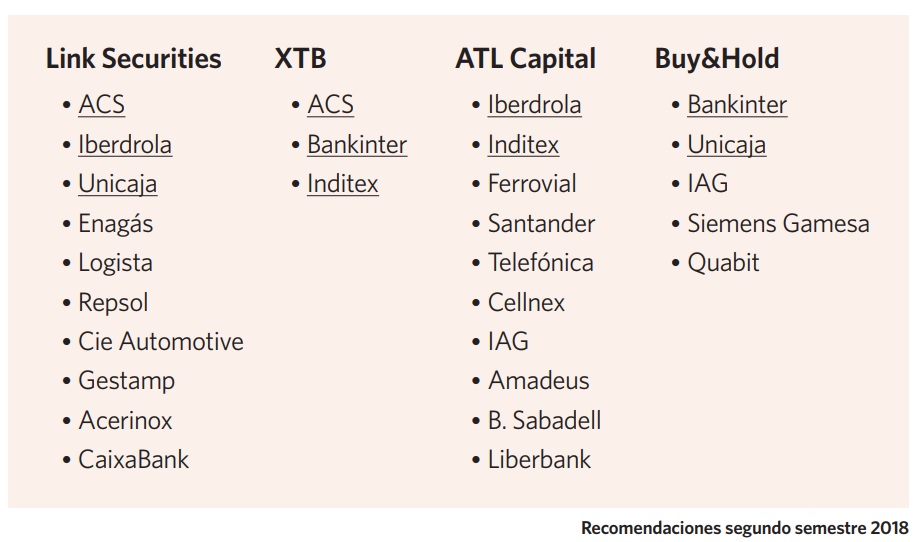 Link Securities
• ACS
• Iberdrola
• Unicaja
• Enagás
• Logista
• Repsol
• Cie Automotive
• Gestamp
• Acerinox
• CaixaBank

XTB
• ACS
• Bankinter
• Inditex

ATL Capital
• Iberdrola
• Inditex
• Ferrovial
• Santander
• Telefónica
• Cellnex
• IAG
• Amadeus
• B. Sabadell
• Liberbank

Buy&Hold
• Bankinter
• Unicaja
• IAG
• Siemens Gamesa
• Quabit

Recomendaciones segundo semestre 2018